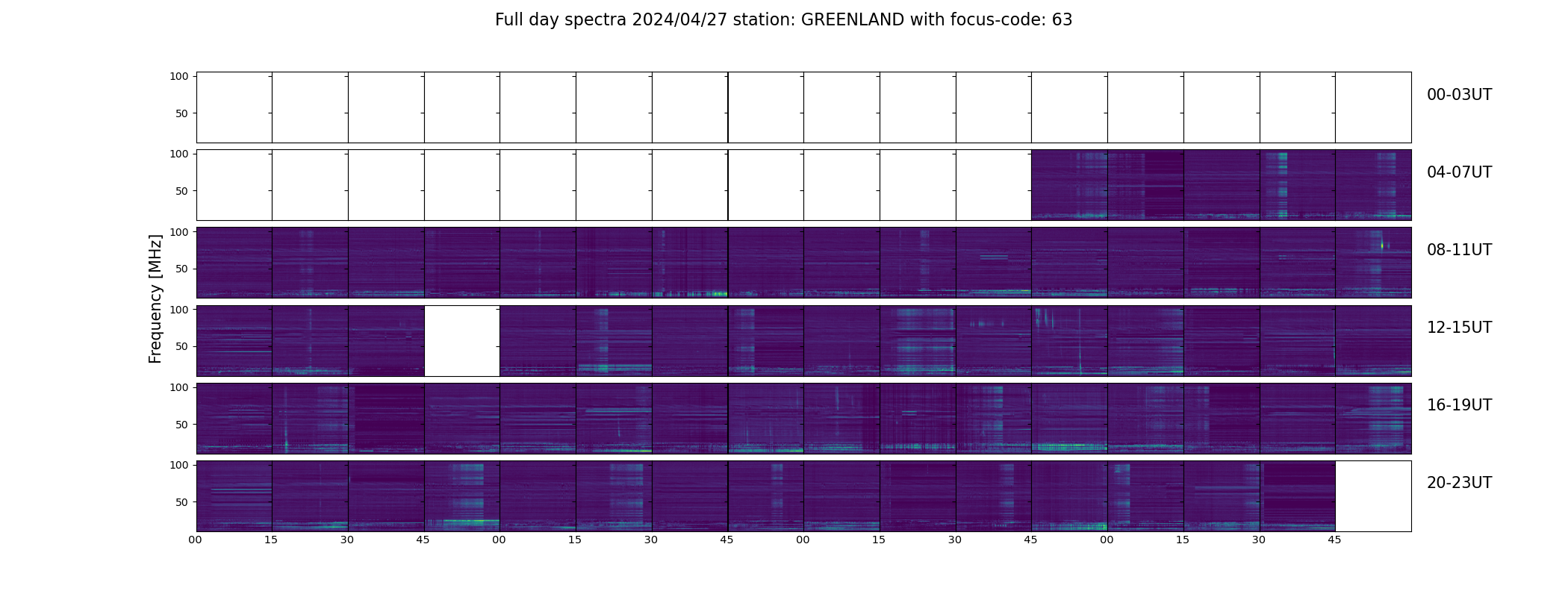 Full day spectra 2024/04/27 station: GREENLAND with focus-code: 63

Frequency [MHz]

100
50
00-03UT

100
50
04-07UT

100
50
08-11UT

100
50
12-15UT

100
50
16-19UT

100
50
20-23UT

00 15 30 45 00 15 30 45 00 15 30 45 00 15 30 45